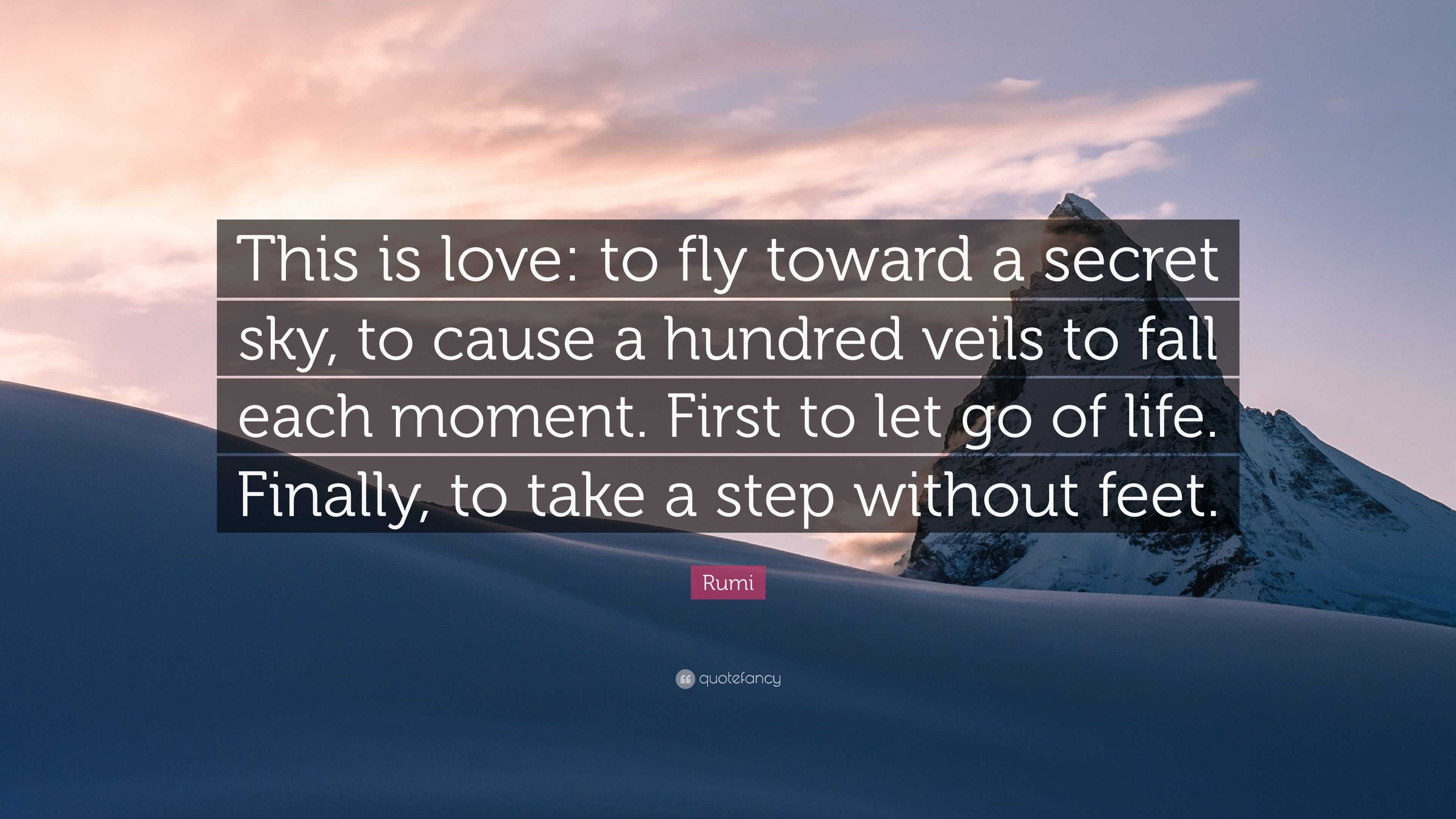 This is love: to fly toward a secret sky, to cause a hundred veils to fall each moment. First to let go of life. Finally, to take a step without feet.

Rumi

quotefancy